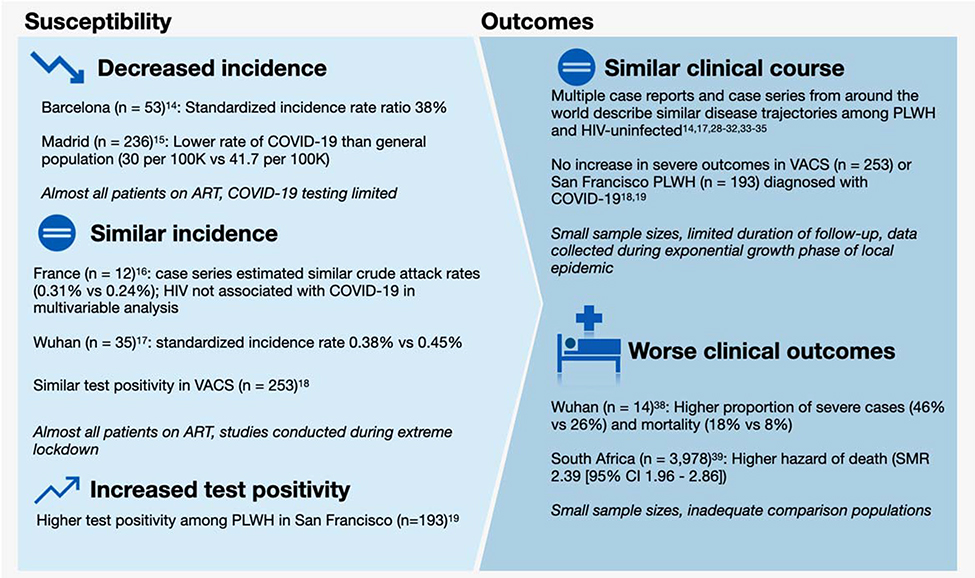 Susceptibility

Decreased incidence

Barcelona (n = 53)$^{14}$: Standardized incidence rate ratio 38%

Madrid (n = 236)$^{15}$: Lower rate of COVID-19 than general population (30 per 100K vs 41.7 per 100K)

Almost all patients on ART, COVID-19 testing limited

Similar incidence

France (n = 12)$^{16}$: case series estimated similar crude attack rates (0.31% vs 0.24%); HIV not associated with COVID-19 in multivariable analysis

Wuhan (n = 35)$^{17}$: standardized incidence rate 0.38% vs 0.45%

Similar test positivity in VACS (n = 253)$^{18}$

Almost all patients on ART, studies conducted during extreme lockdown

Increased test positivity

Higher test positivity among PLWH in San Francisco (n=193)$^{19}$

Outcomes

Similar clinical course

Multiple case reports and case series from around the world describe similar disease trajectories among PLWH and HIV-uninfected$^{14,17,28-32,33-35}$

No increase in severe outcomes in VACS (n = 253) or San Francisco PLWH (n = 193) diagnosed with COVID-19$^{18,19}$

Small sample sizes, limited duration of follow-up, data collected during exponential growth phase of local epidemic

Worse clinical outcomes

Wuhan (n = 14)$^{38}$: Higher proportion of severe cases (46% vs 26%) and mortality (18% vs 8%)

South Africa (n = 3,978)$^{39}$: Higher hazard of death (SMR 2.39 [95% CI 1.96 - 2.86])

Small sample sizes, inadequate comparison populations